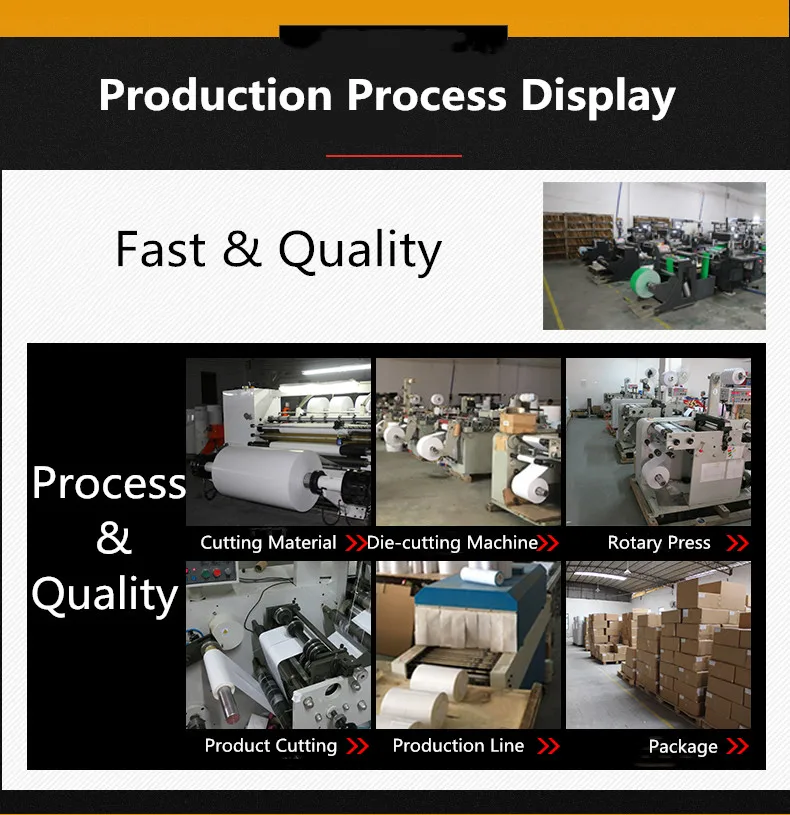 Production Process Display

Fast & Quality

Process & Quality

Cutting Material

Die-cutting Machine

Rotary Press

Product Cutting

Production Line

Package